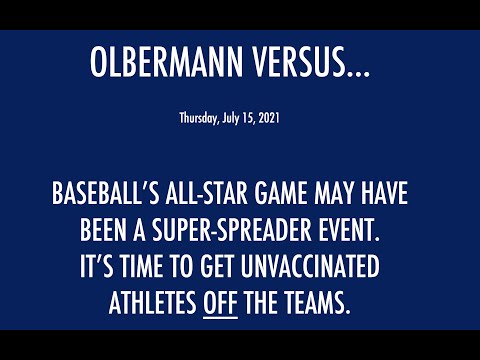 OLBERMANN VERSUS...

Thursday, July 15, 2021

BASEBALL'S ALL-STAR GAME MAY HAVE BEEN A SUPER-SPREADER EVENT. IT'S TIME TO GET UNVACCINATED ATHLETES OFF THE TEAMS.